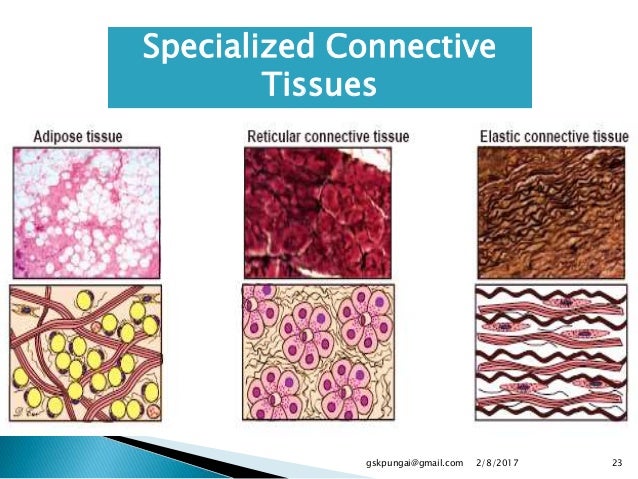 Specialized Connective Tissues

Adipose tissue

Reticular connective tissue

Elastic connective tissue

gskpungai@gmail.com 2/8/2017 23